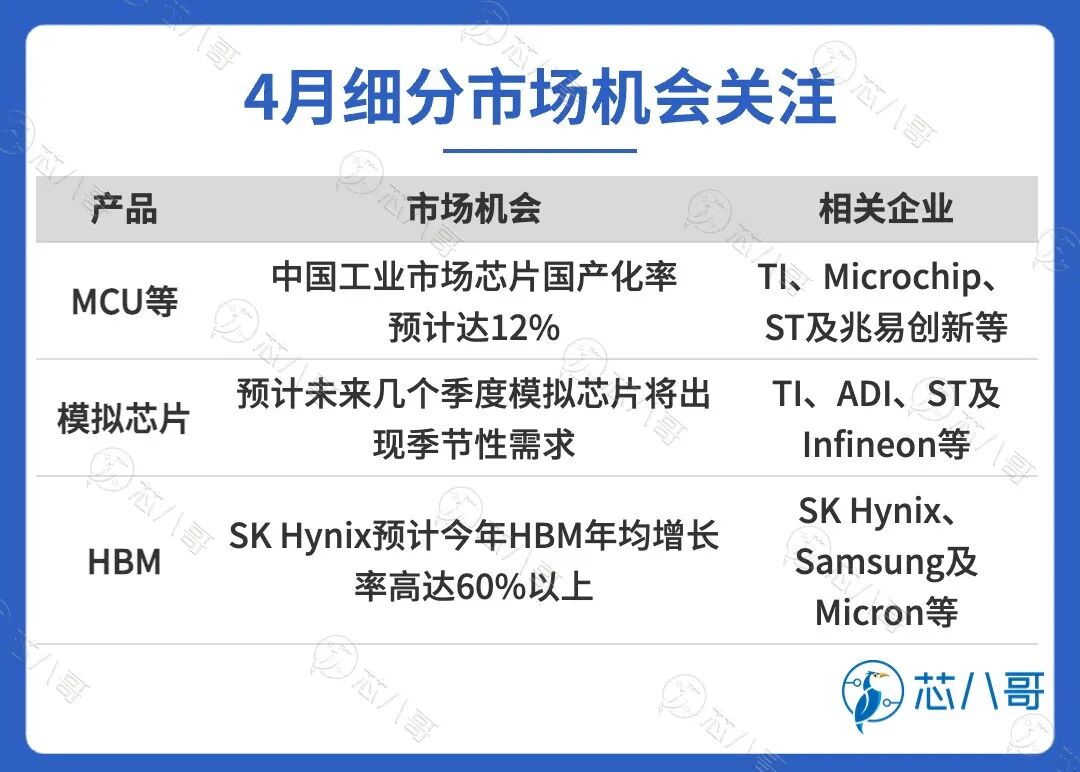 4月细分市场机会关注

| 产品 | 市场机会 | 相关企业 |
|---|---|---|
| MCU等 | 中国工业市场芯片国产化率预计达12% | TI、Microchip、ST及兆易创新等 |
| 模拟芯片 | 预计未来几个季度模拟芯片将出现季节性需求 | TI、ADI、ST及Infineon等 |
| HBM | SK Hynix预计今年HBM年均增长率高达60%以上 | SK Hynix、Samsung及Micron等 |

芯八哥